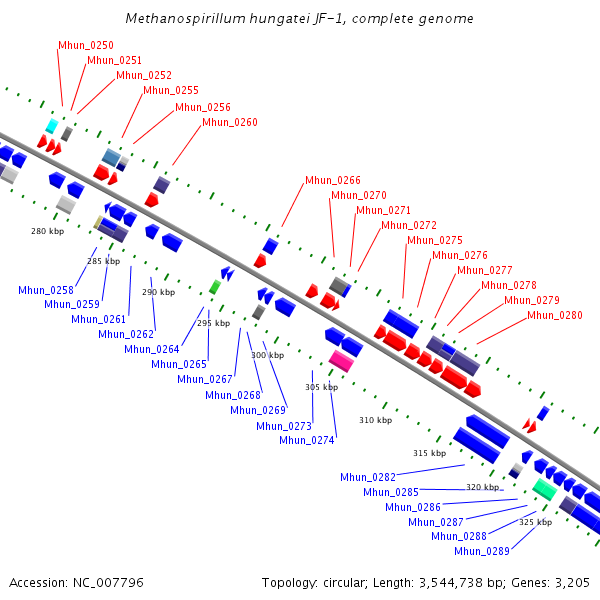 Methanospirillum hungatei JF-1, complete genome

Mhun_0250
Mhun_0251
Mhun_0252
Mhun_0255
Mhun_0256
Mhun_0260
Mhun_0266
Mhun_0270
Mhun_0271
Mhun_0272
Mhun_0275
Mhun_0276
Mhun_0277
Mhun_0278
Mhun_0279
Mhun_0280

280 kbp
285 kbp
290 kbp
295 kbp
300 kbp
305 kbp
310 kbp
315 kbp
320 kbp
325 kbp

Mhun_0258
Mhun_0259
Mhun_0261
Mhun_0262
Mhun_0264
Mhun_0265
Mhun_0267
Mhun_0268
Mhun_0269
Mhun_0273
Mhun_0274
Mhun_0282
Mhun_0285
Mhun_0286
Mhun_0287
Mhun_0288
Mhun_0289

Accession: NC_007796

Topology: circular; Length: 3,544,738 bp; Genes: 3,205